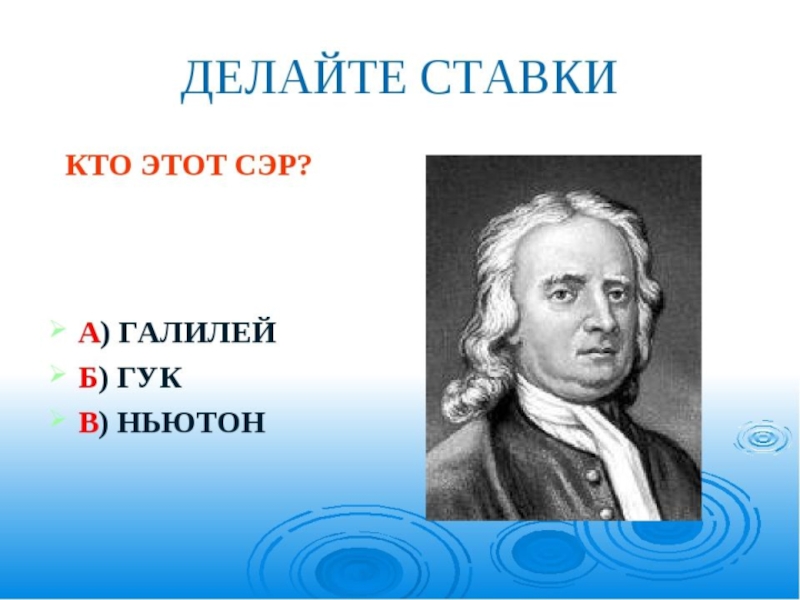 ДЕЛАЙТЕ СТАВКИ

КТО ЭТОТ СЭР?

А) ГАЛИЛЕЙ
Б) ГУК
В) НЬЮТОН